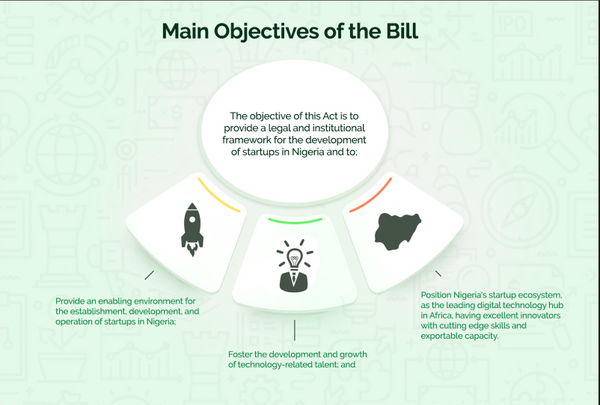 Main Objectives of the Bill

The objective of this Act is to provide a legal and institutional framework for the development of startups in Nigeria and to;

Provide an enabling environment for the establishment, development, and operation of startups in Nigeria;

Foster the development and growth of technology-related talent; and

Position Nigeria's startup ecosystem, as the leading digital technology hub in Africa, having excellent innovators with cutting edge skills and exportable capacity.